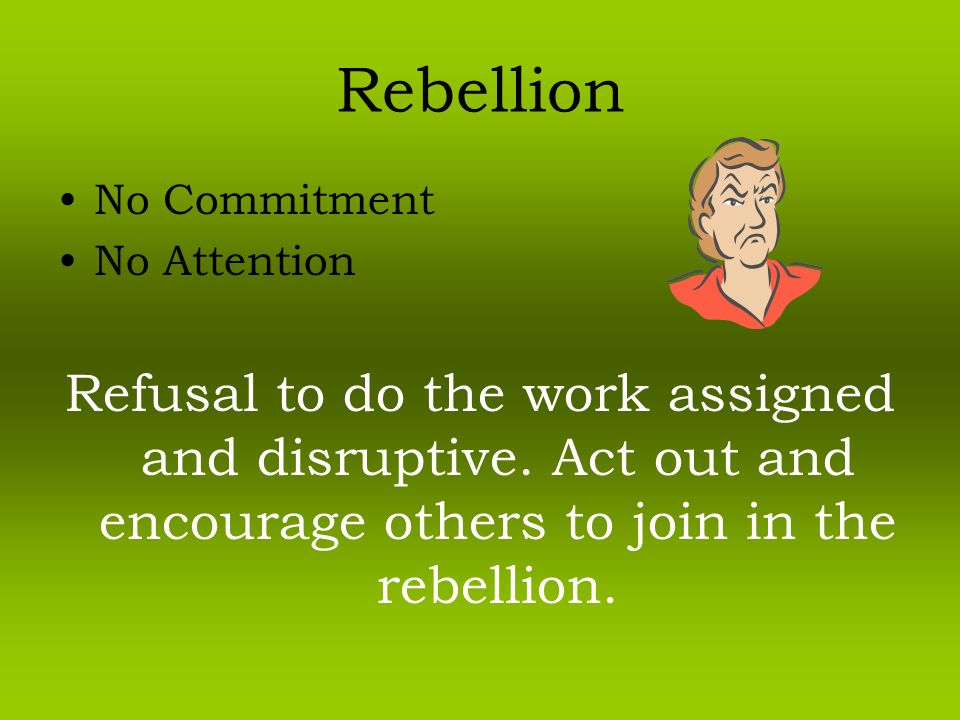 Rebellion

• No Commitment
• No Attention

Refusal to do the work assigned and disruptive. Act out and encourage others to join in the rebellion.